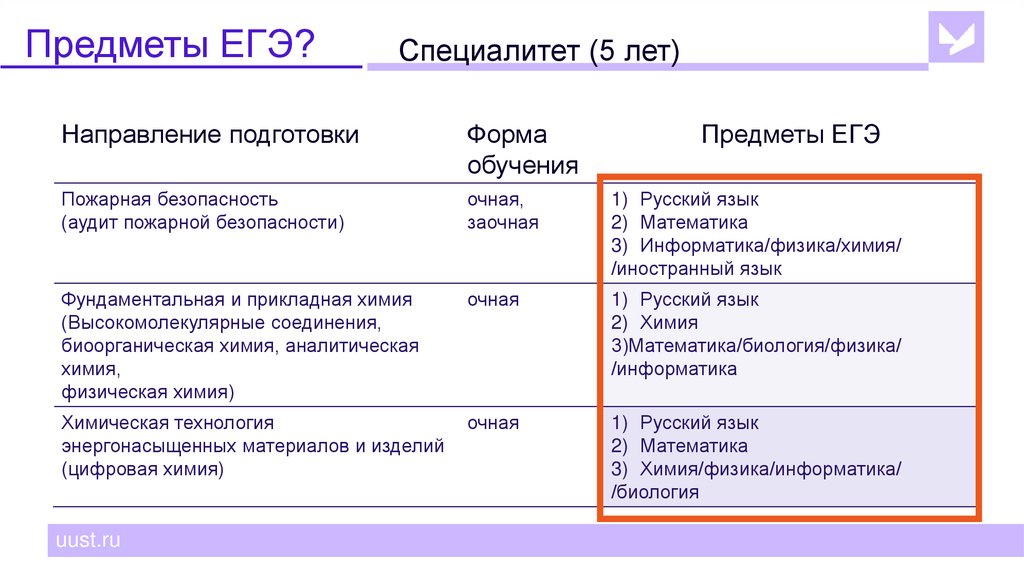 Предметы ЕГЭ?

Специалитет (5 лет)

| Направление подготовки | Форма обучения | Предметы ЕГЭ |
|---|---|---|
| Пожарная безопасность (аудит пожарной безопасности) | очная, заочная | 1) Русский язык 2) Математика 3) Информатика/физика/химия/ /иностранный язык |
| Фундаментальная и прикладная химия (Высокомолекулярные соединения, биоорганическая химия, аналитическая химия, физическая химия) | очная | 1) Русский язык 2) Химия 3)Математика/биология/физика/ /информатика |
| Химическая технология энергонасыщенных материалов и изделий (цифровая химия) | очная | 1) Русский язык 2) Математика 3) Химия/физика/информатика/ /биология |

uust.ru